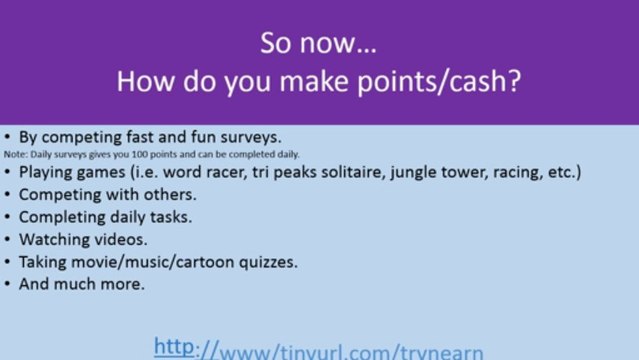 So now…
How do you make points/cash?

• By competing fast and fun surveys.
Note: Daily surveys gives you 100 points and can be completed daily.
• Playing games (i.e. word racer, tri peaks solitaire, jungle tower, racing, etc.)
• Competing with others.
• Completing daily tasks.
• Watching videos.
• Taking movie/music/cartoon quizzes.
• And much more.

http://www/tinyurl.com/trynearn